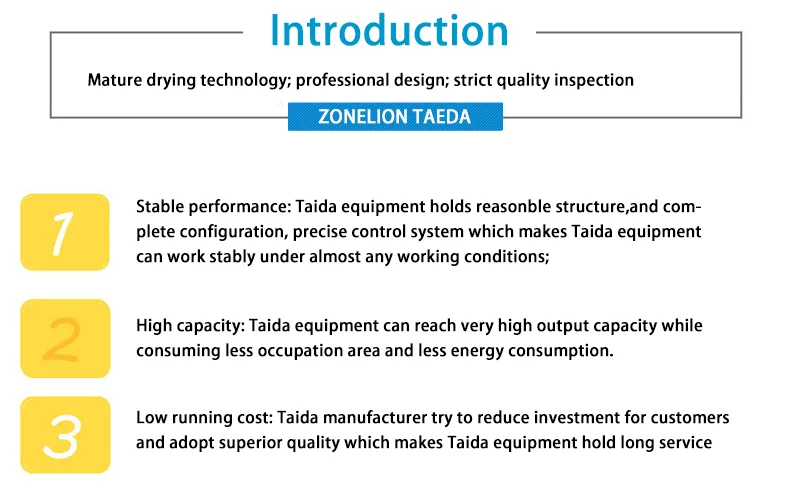 Introduction

Mature drying technology; professional design; strict quality inspection

ZONELION TAEDA

1

Stable performance: Taida equipment holds reasonble structure,and complete configuration, precise control system which makes Taida equipment can work stably under almost any working conditions;

2

High capacity: Taida equipment can reach very high output capacity while consuming less occupation area and less energy consumption.

3

Low running cost: Taida manufacturer try to reduce investment for customers and adopt superior quality which makes Taida equipment hold long service